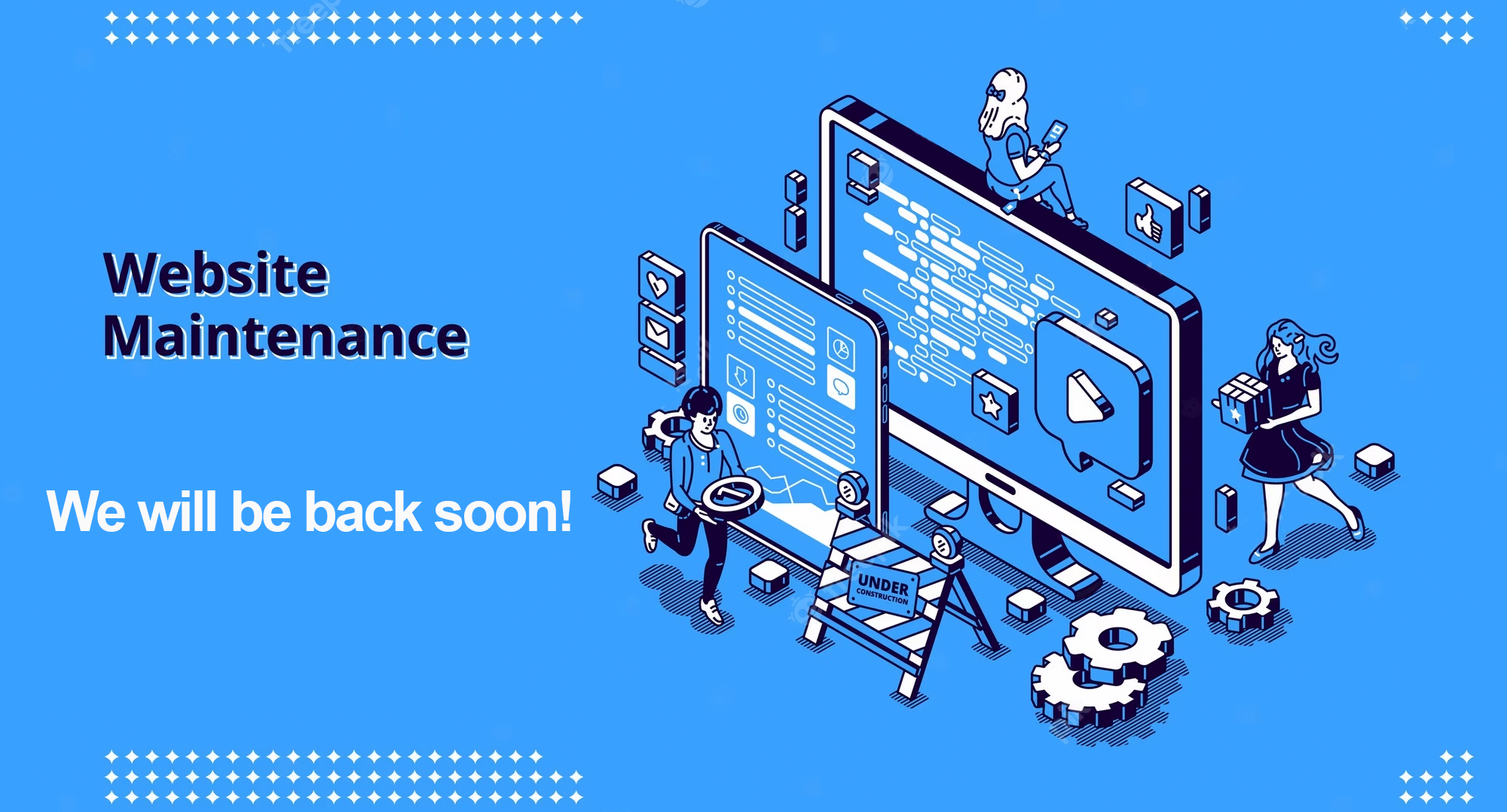 Website Maintenance

We will be back soon!

UNDER CONSTRUCTION